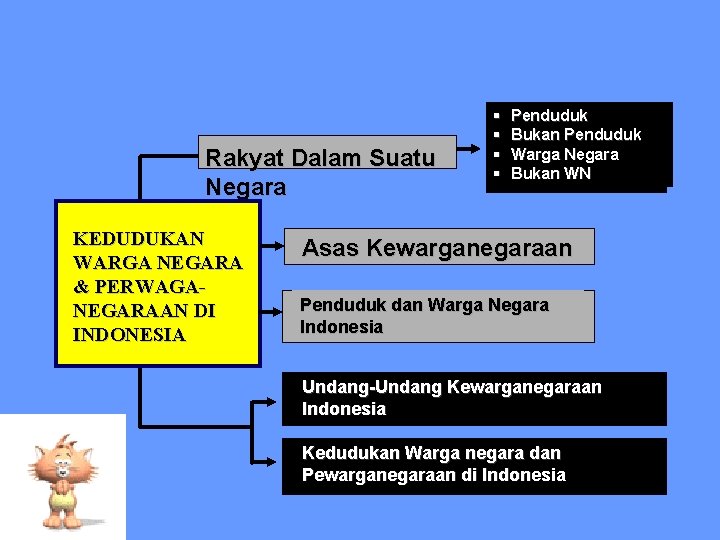 KEDUDUKAN WARGA NEGARA & PERWAGA-NEGARAAN DI INDONESIA

Rakyat Dalam Suatu Negara

- Penduduk
- Bukan Penduduk
- Warga Negara
- Bukan WN

Asas Kewarganegaraan

Penduduk dan Warga Negara Indonesia

Undang-Undang Kewarganegaraan Indonesia

Kedudukan Warga negara dan Pewarganegaraan di Indonesia